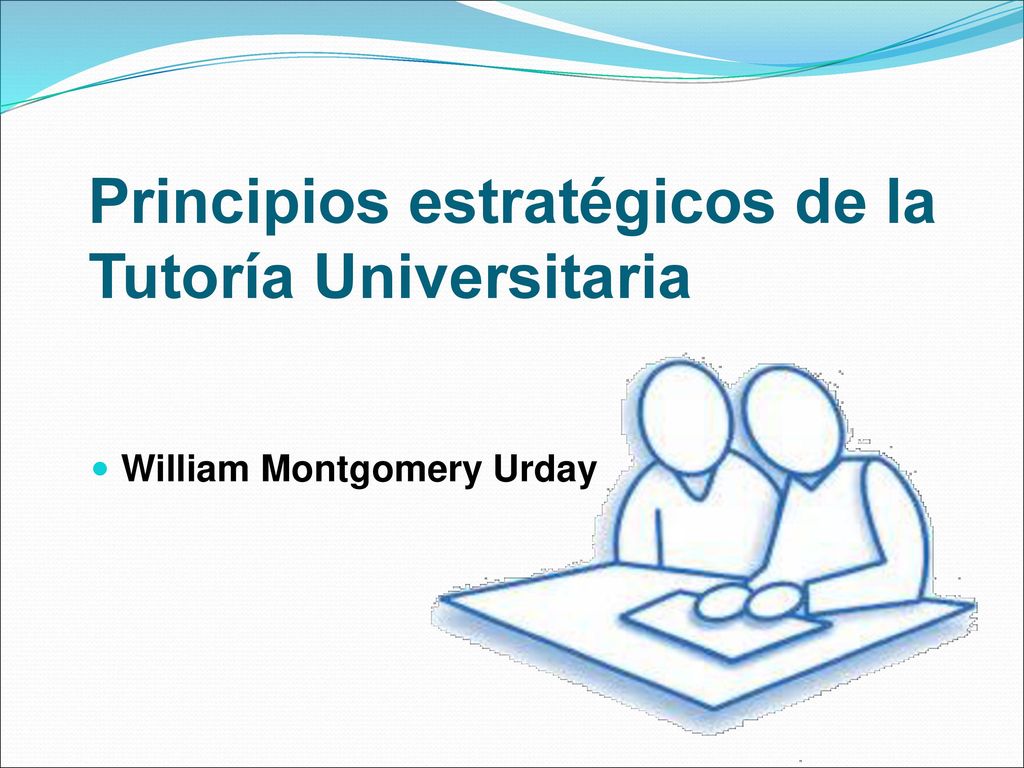 Principios estratégicos de la Tutoría Universitaria

William Montgomery Urday